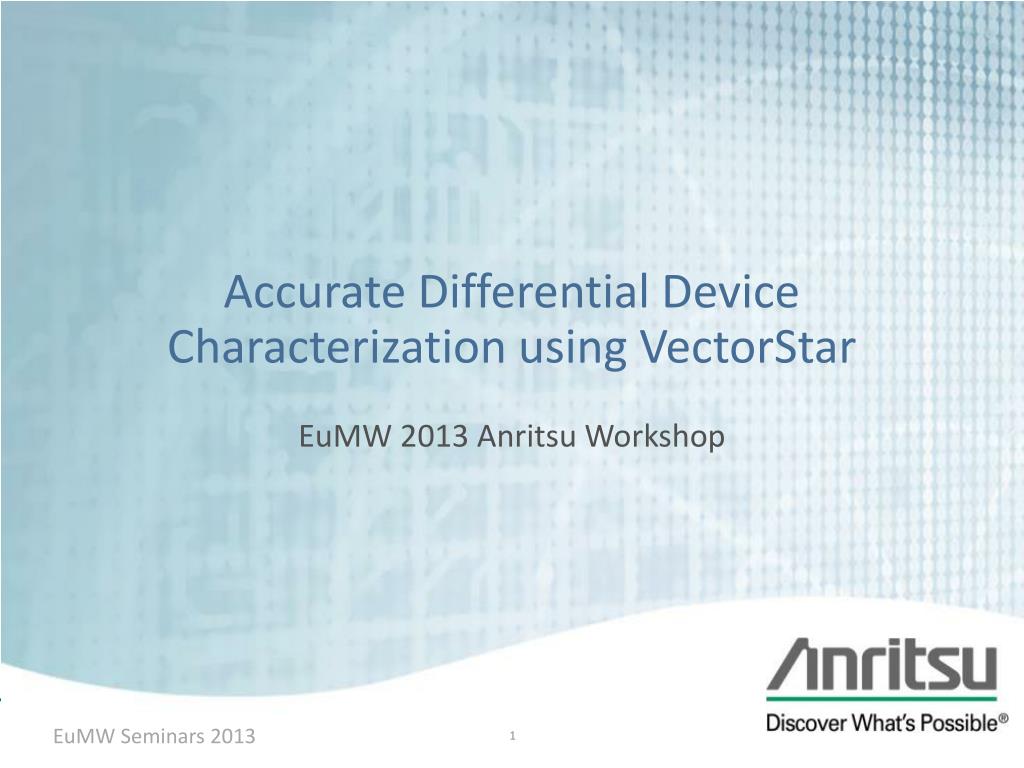 Accurate Differential Device Characterization using VectorStar

EuMW 2013 Anritsu Workshop

Anritsu

Discover What's Possible®

EuMW Seminars 2013

1